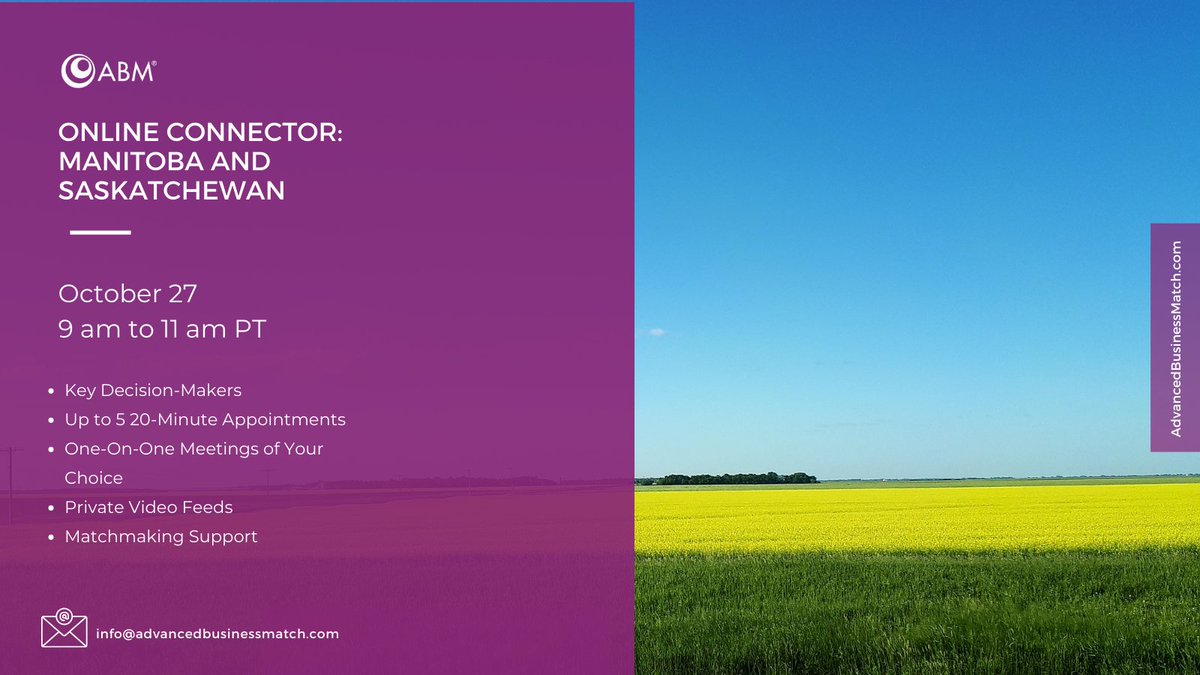 ABM®

ONLINE CONNECTOR: MANITOBA AND SASKATCHEWAN

October 27
9 am to 11 am PT

• Key Decision-Makers
• Up to 5 20-Minute Appointments
• One-On-One Meetings of Your Choice
• Private Video Feeds
• Matchmaking Support

info@advancedbusinessmatch.com

AdvancedBusinessMatch.com